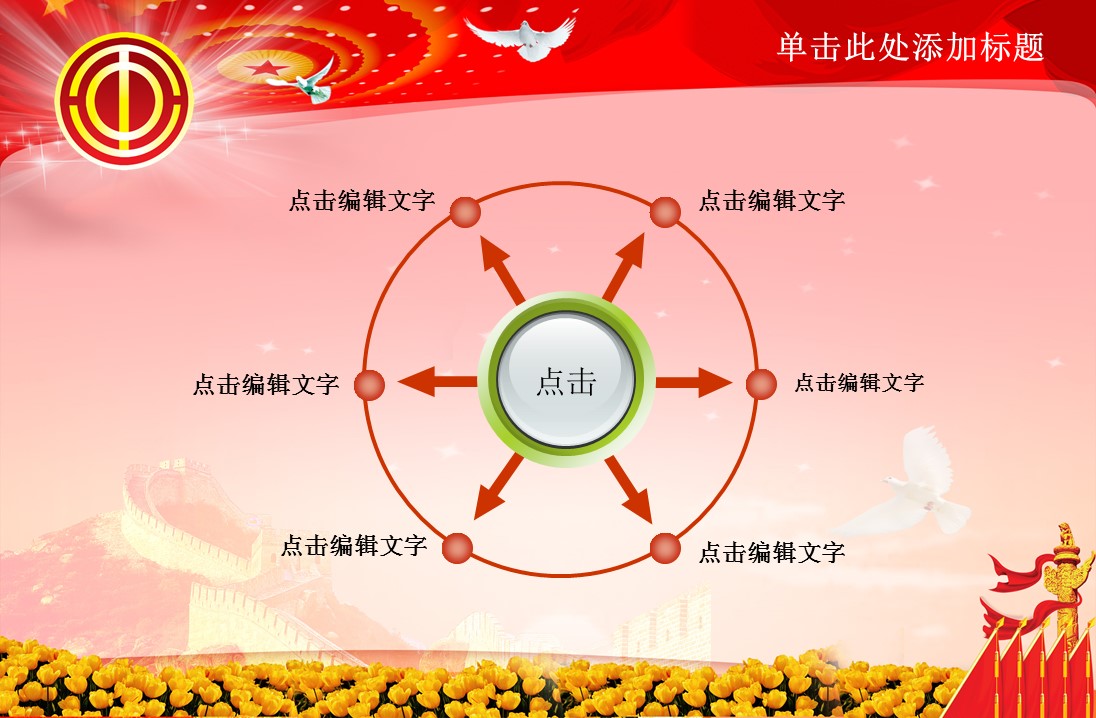 单击此处添加标题

点击编辑文字

点击编辑文字

点击编辑文字

点击

点击编辑文字

点击编辑文字

点击编辑文字